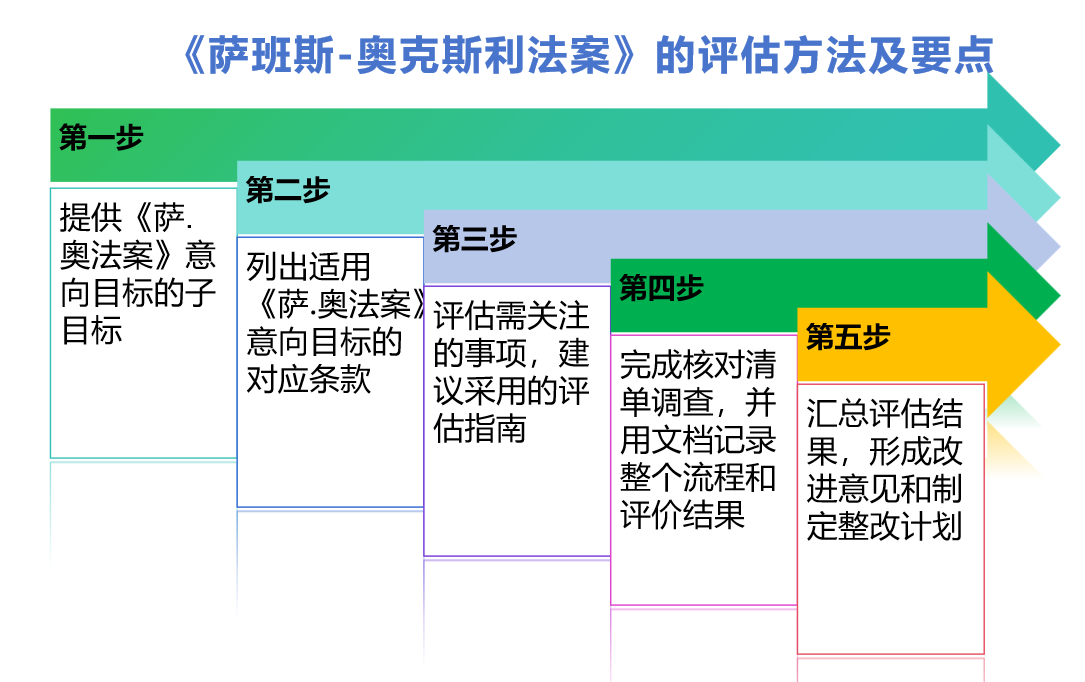 《萨班斯-奥克斯利法案》的评估方法及要点

第一步

提供《萨.奥法案》意向目标的子目标

第二步

列出适用《萨.奥法案》意向目标的对应条款

第三步

评估需关注的事项，建议采用的评估指南

第四步

完成核对清单调查，并用文档记录整个流程和评价结果

第五步

汇总评估结果，形成改进意见和制定整改计划